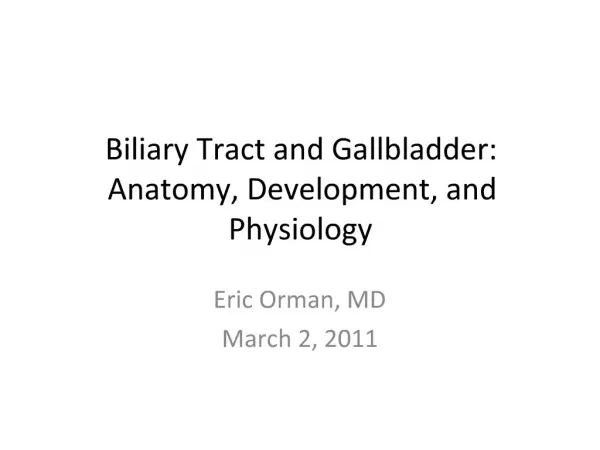 Biliary Tract and Gallbladder: Anatomy, Development, and Physiology

Eric Orman, MD
March 2, 2011